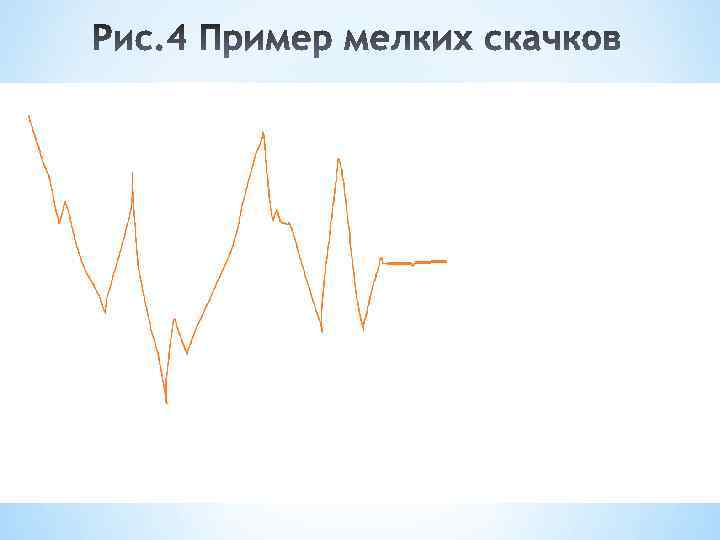 Рис.4 Пример мелких скачков